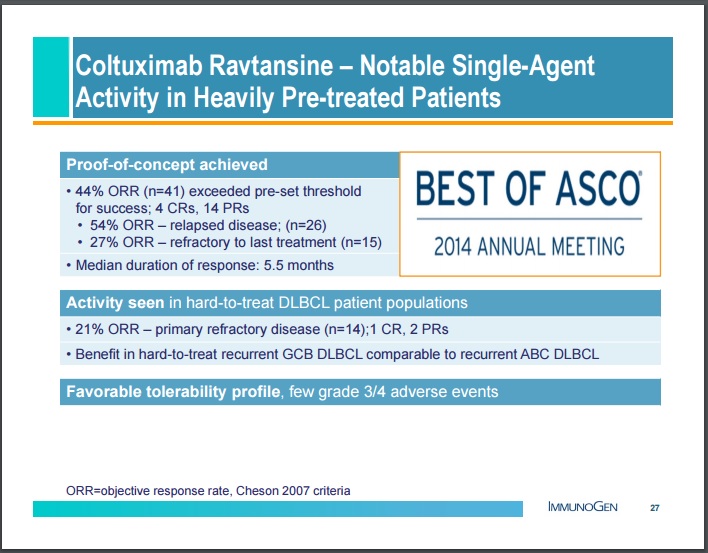 Coltuximab Ravtansine – Notable Single-Agent Activity in Heavily Pre-treated Patients

Proof-of-concept achieved

• 44% ORR (n=41) exceeded pre-set threshold for success; 4 CRs, 14 PRs
• 54% ORR – relapsed disease; (n=26)
• 27% ORR – refractory to last treatment (n=15)

• Median duration of response: 5.5 months

BEST OF ASCO®
2014 ANNUAL MEETING

Activity seen in hard-to-treat DLBCL patient populations

• 21% ORR – primary refractory disease (n=14);1 CR, 2 PRs

• Benefit in hard-to-treat recurrent GCB DLBCL comparable to recurrent ABC DLBCL

Favorable tolerability profile, few grade 3/4 adverse events

ORR=objective response rate, Cheson 2007 criteria

IMMUNOGEN 27